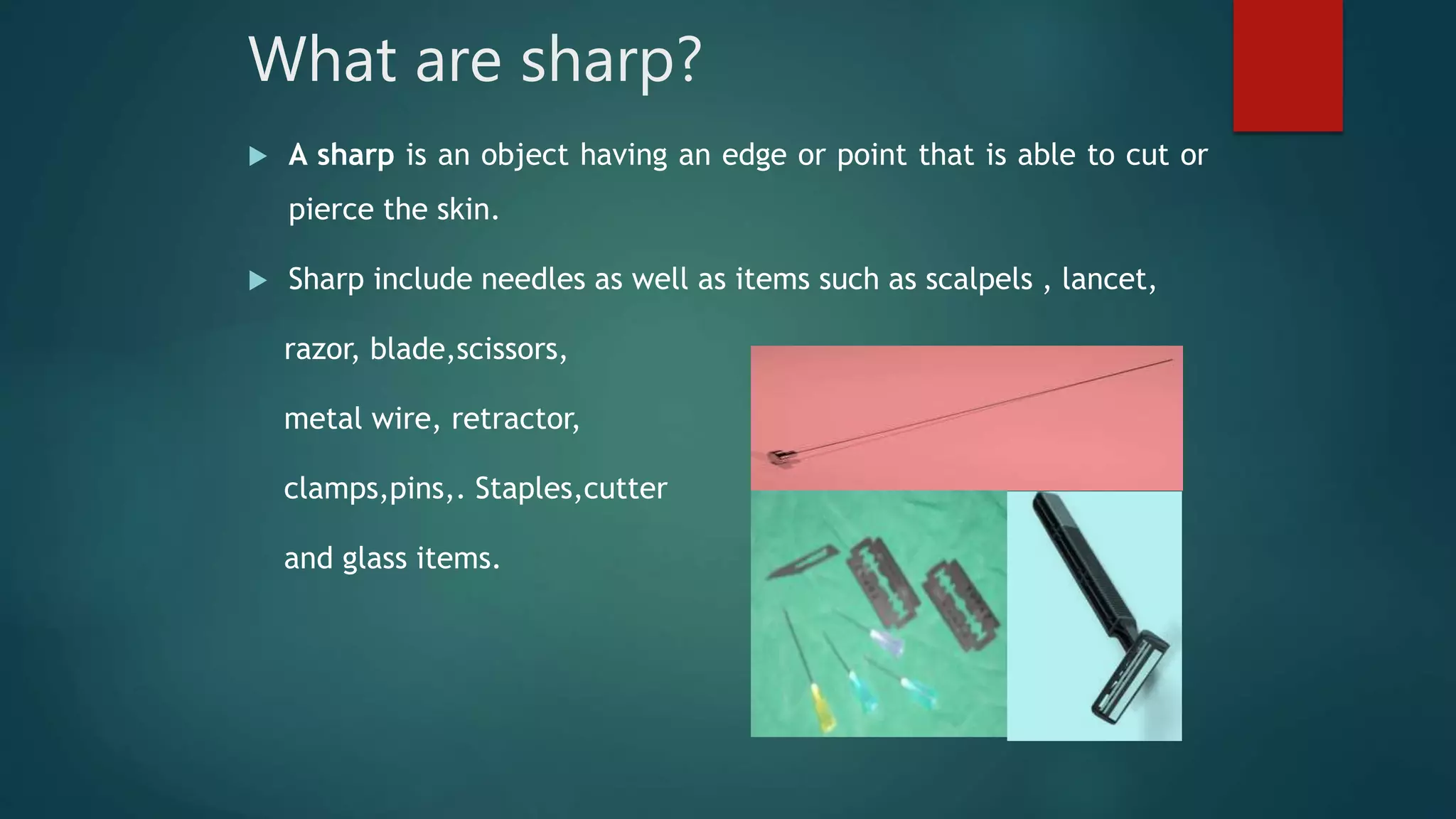 What are sharp?

A sharp is an object having an edge or point that is able to cut or pierce the skin.

Sharp include needles as well as items such as scalpels , lancet, razor, blade,scissors, metal wire, retractor, clamps,pins,. Staples,cutter and glass items.